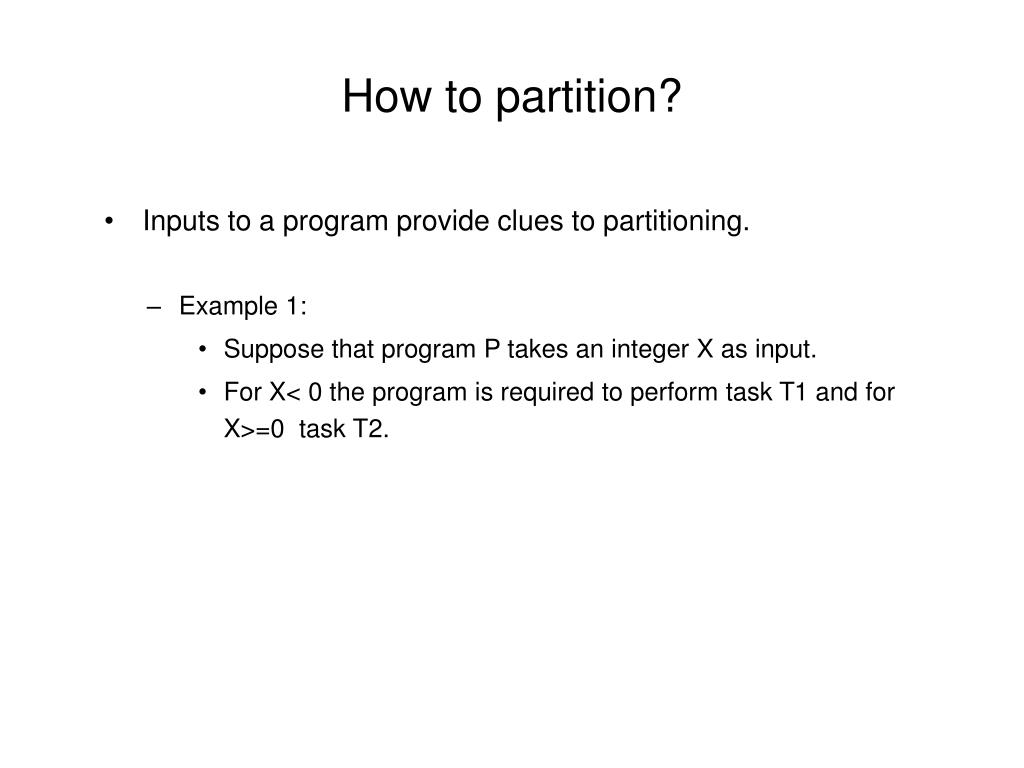 How to partition?

• Inputs to a program provide clues to partitioning.

– Example 1:

• Suppose that program P takes an integer X as input.

• For X< 0 the program is required to perform task T1 and for X>=0 task T2.